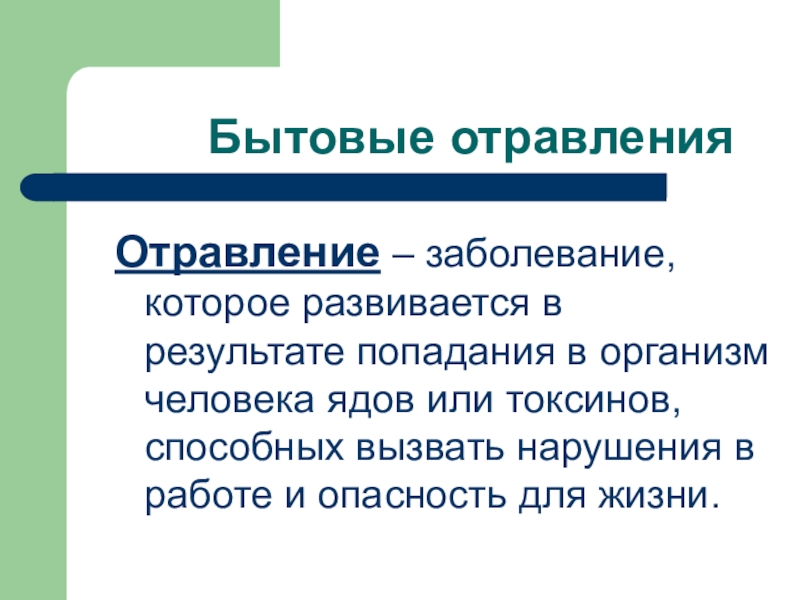 Бытовые отравления

Отравление – заболевание, которое развивается в результате попадания в организм человека ядов или токсинов, способных вызвать нарушения в работе и опасность для жизни.